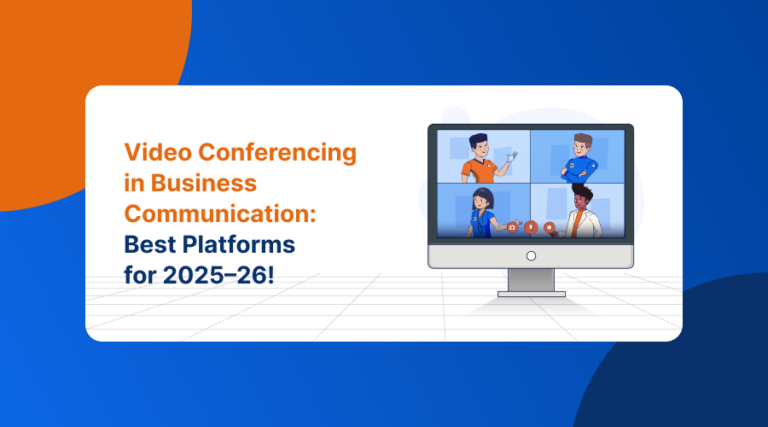 Video Conferencing in Business Communication: Best Platforms for 2025–26!